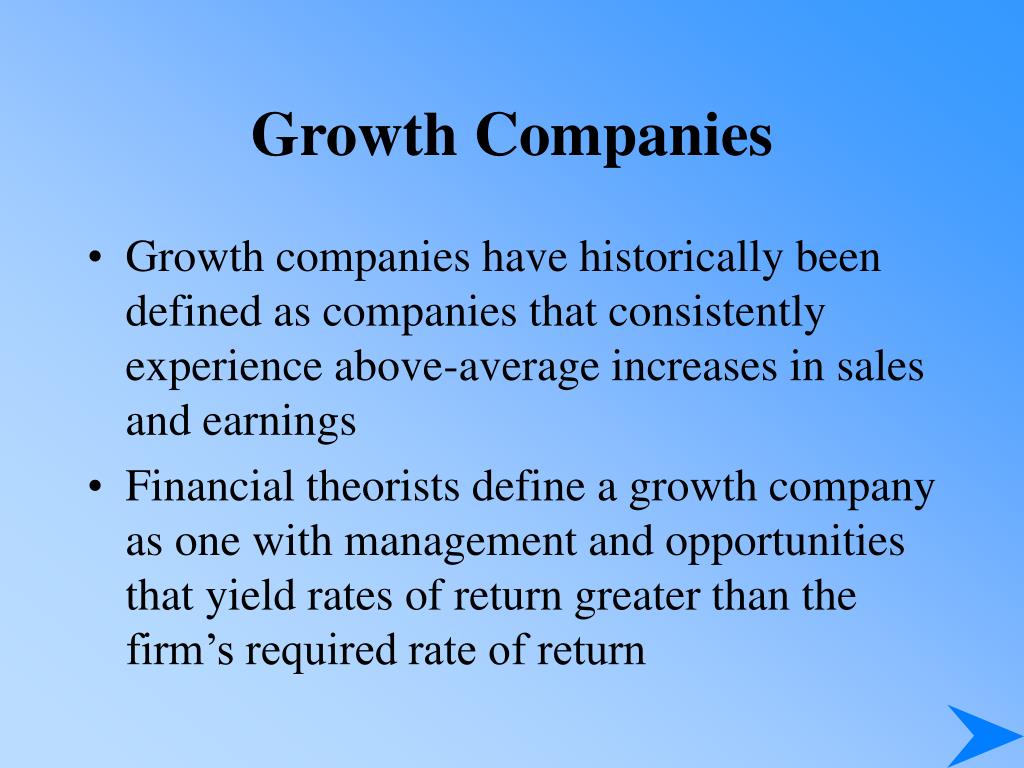 Growth Companies

• Growth companies have historically been defined as companies that consistently experience above-average increases in sales and earnings

• Financial theorists define a growth company as one with management and opportunities that yield rates of return greater than the firm’s required rate of return